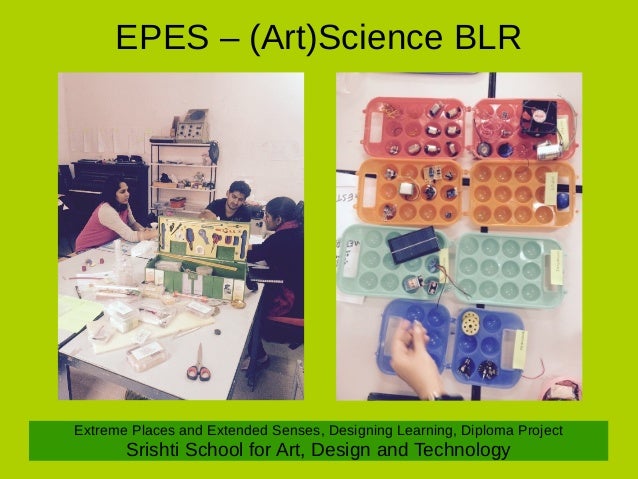 EPES – (Art)Science BLR

Extreme Places and Extended Senses, Designing Learning, Diploma Project
Srishti School for Art, Design and Technology